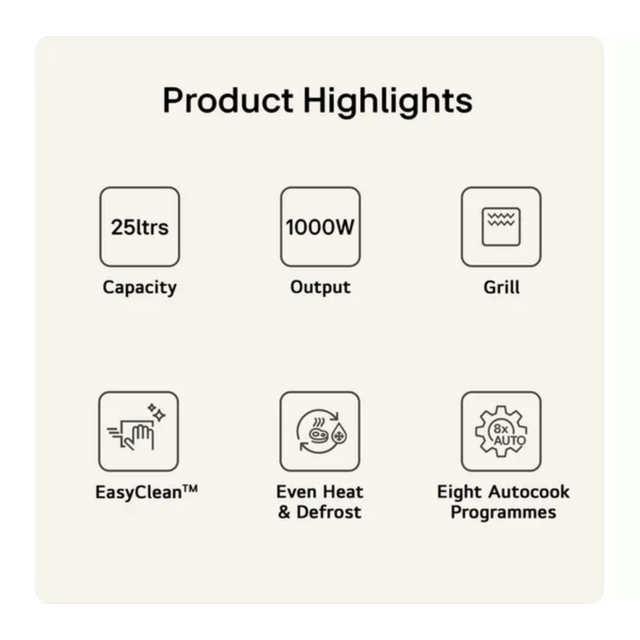 Product Highlights

25ltrs
Capacity

1000W
Output

Grill

EasyClean™

Even Heat & Defrost

8x AUTO
Eight Autocook Programmes